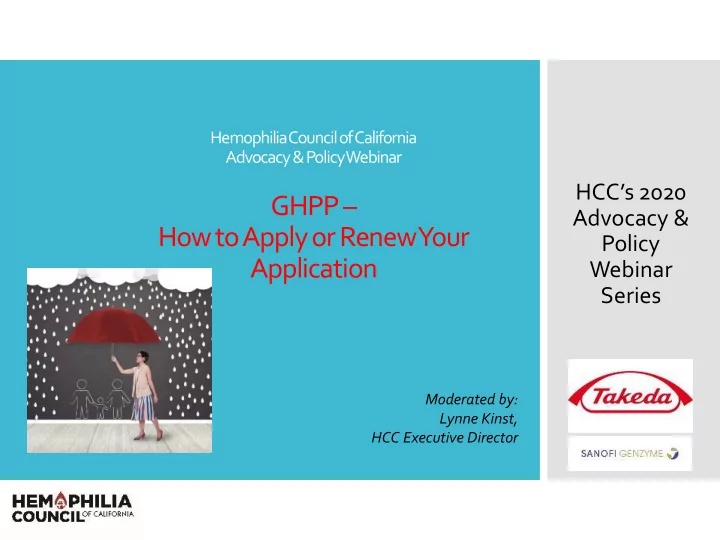 Hemophilia Council of California
Advocacy & Policy Webinar

GHPP –
How to Apply or Renew Your Application

Moderated by:
Lynne Kinst,
HCC Executive Director

HCC's 2020 Advocacy & Policy Webinar Series

Takeda

SANOFI GENZYME

HEMOPHILIA COUNCIL OF CALIFORNIA